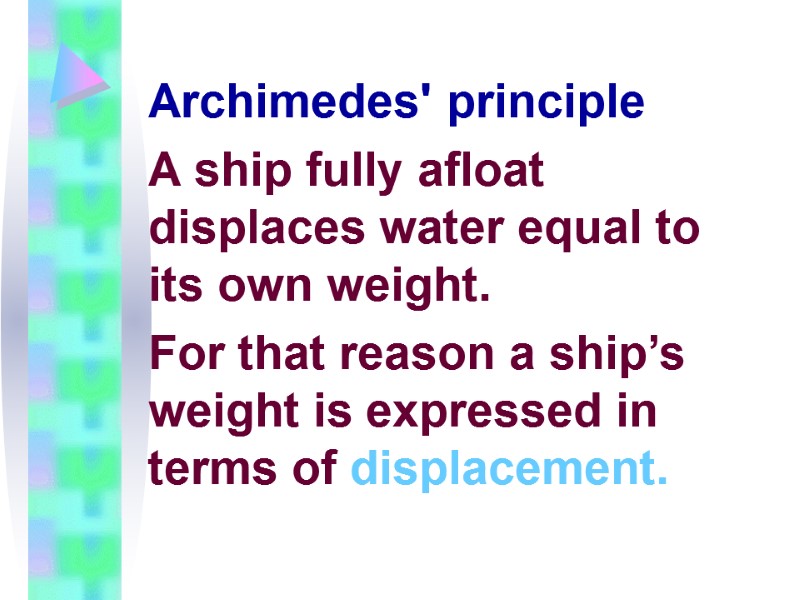 Archimedes' principle

A ship fully afloat displaces water equal to its own weight.

For that reason a ship’s weight is expressed in terms of displacement.